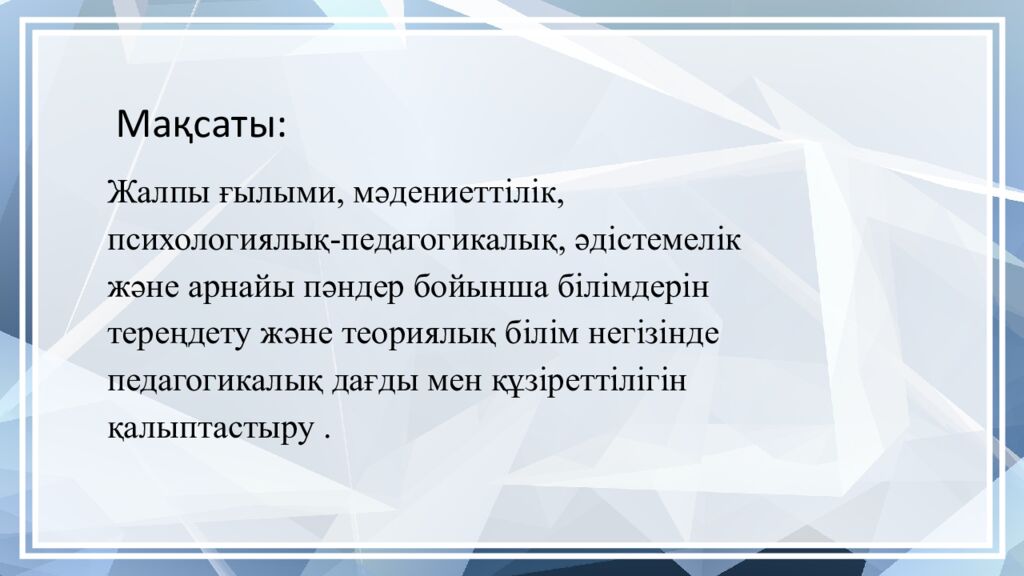 Мақсаты:

Жалпы ғылыми, мәдениеттілік, психологиялық-педагогикалық, әдістемелік және арнайы пәндер бойынша білімдерін тереңдету және теориялық білім негізінде педагогикалық дағды мен құзіреттілігін қалыптастыру .